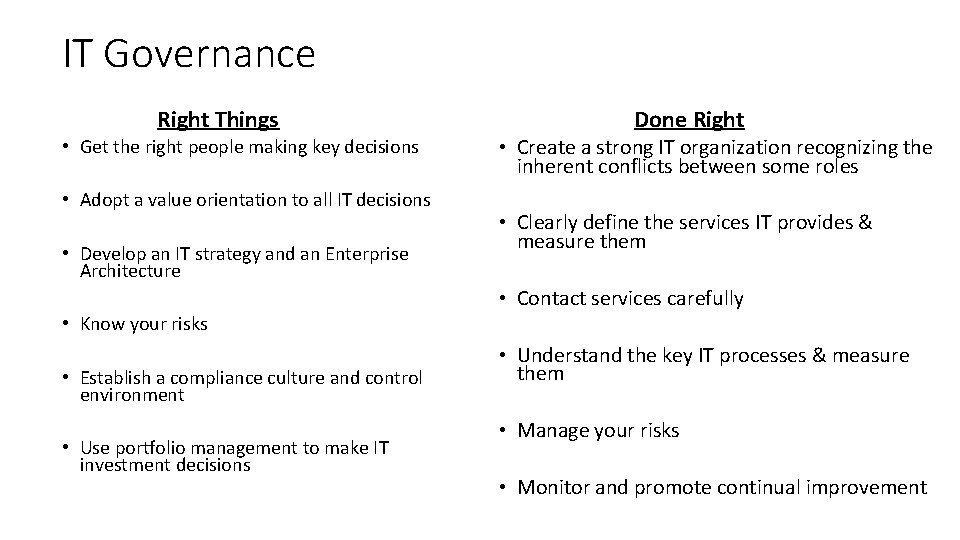 IT Governance

Right Things

• Get the right people making key decisions

• Adopt a value orientation to all IT decisions

• Develop an IT strategy and an Enterprise Architecture

• Know your risks

• Establish a compliance culture and control environment

• Use portfolio management to make IT investment decisions

Done Right

• Create a strong IT organization recognizing the inherent conflicts between some roles

• Clearly define the services IT provides & measure them

• Contact services carefully

• Understand the key IT processes & measure them

• Manage your risks

• Monitor and promote continual improvement